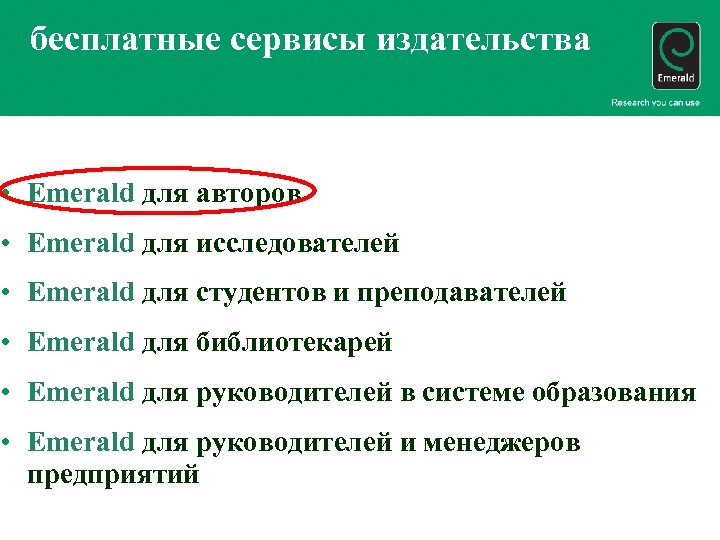 бесплатные сервисы издательства

Emerald

Research you can use

• Emerald для авторов
• Emerald для исследователей
• Emerald для студентов и преподавателей
• Emerald для библиотекарей
• Emerald для руководителей в системе образования
• Emerald для руководителей и менеджеров предприятий